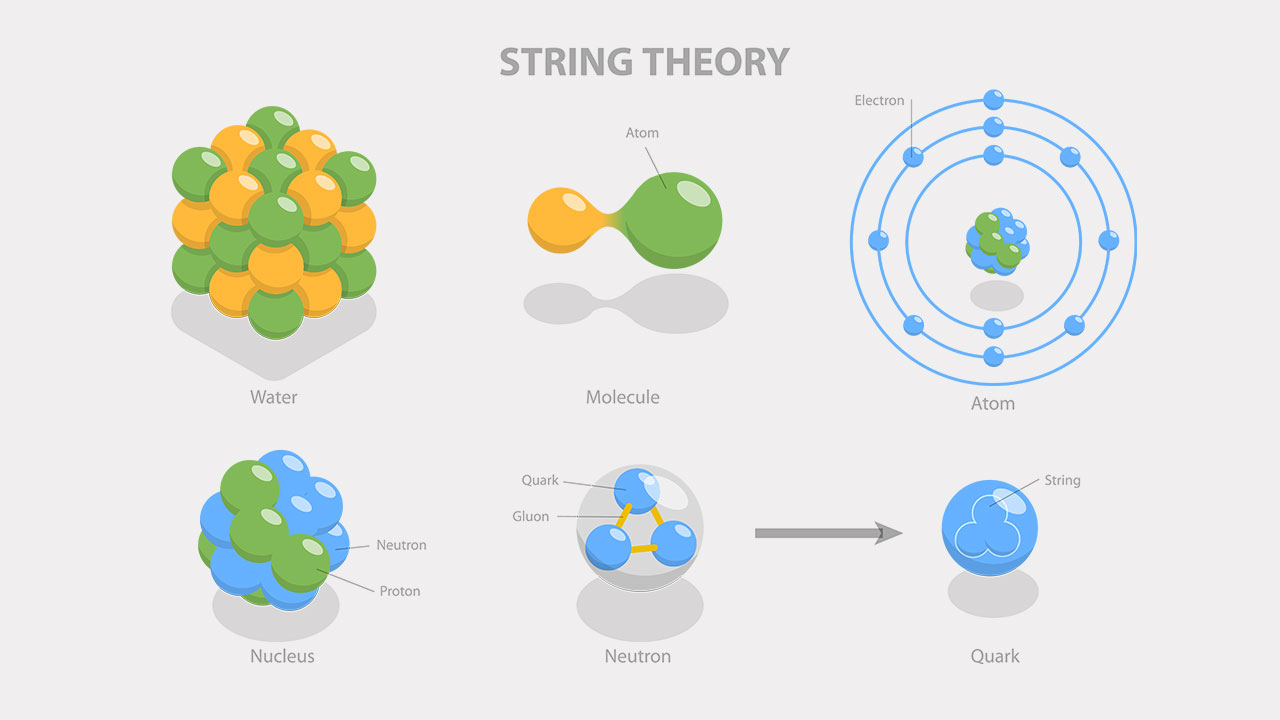 STRING THEORY

Water

Atom

Molecule

Electron

Atom

Neutron

Proton

Nucleus

Quark

Gluon

Neutron

String

Quark